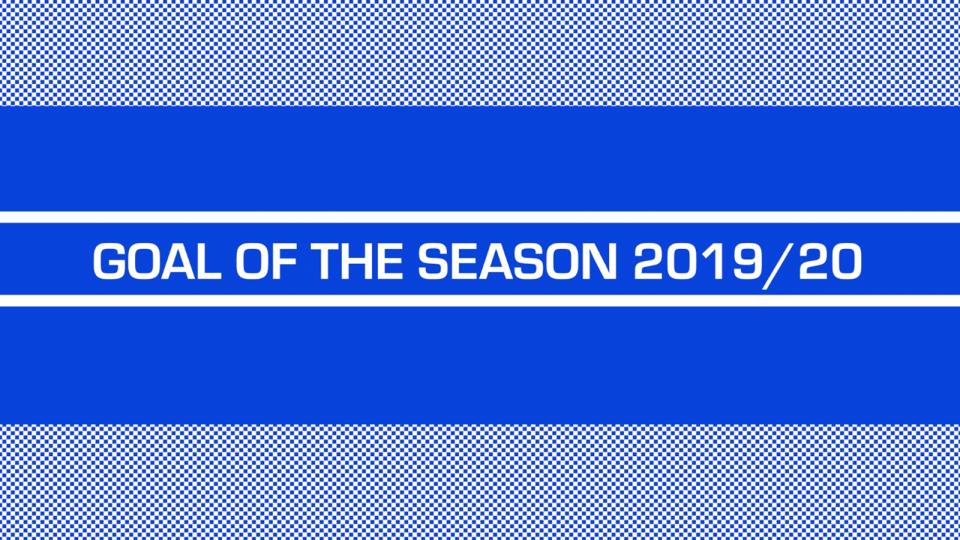 GOAL OF THE SEASON 2019/20